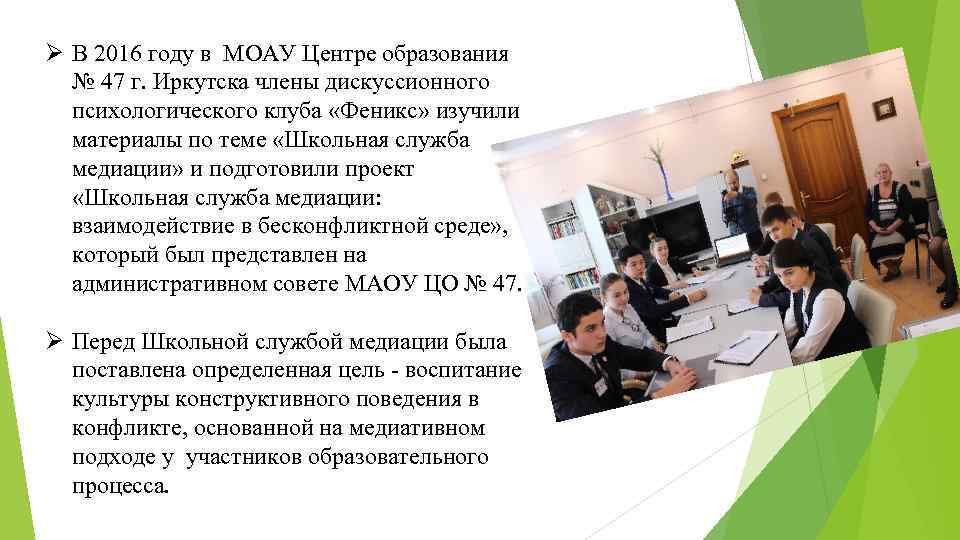 ➢ В 2016 году в МОАУ Центре образования № 47 г. Иркутска члены дискуссионного психологического клуба «Феникс» изучили материалы по теме «Школьная служба медиации» и подготовили проект «Школьная служба медиации: взаимодействие в бесконфликтной среде», который был представлен на административном совете МАОУ ЦО № 47.

➢ Перед Школьной службой медиации была поставлена определенная цель - воспитание культуры конструктивного поведения в конфликте, основанной на медиативном подходе у участников образовательного процесса.